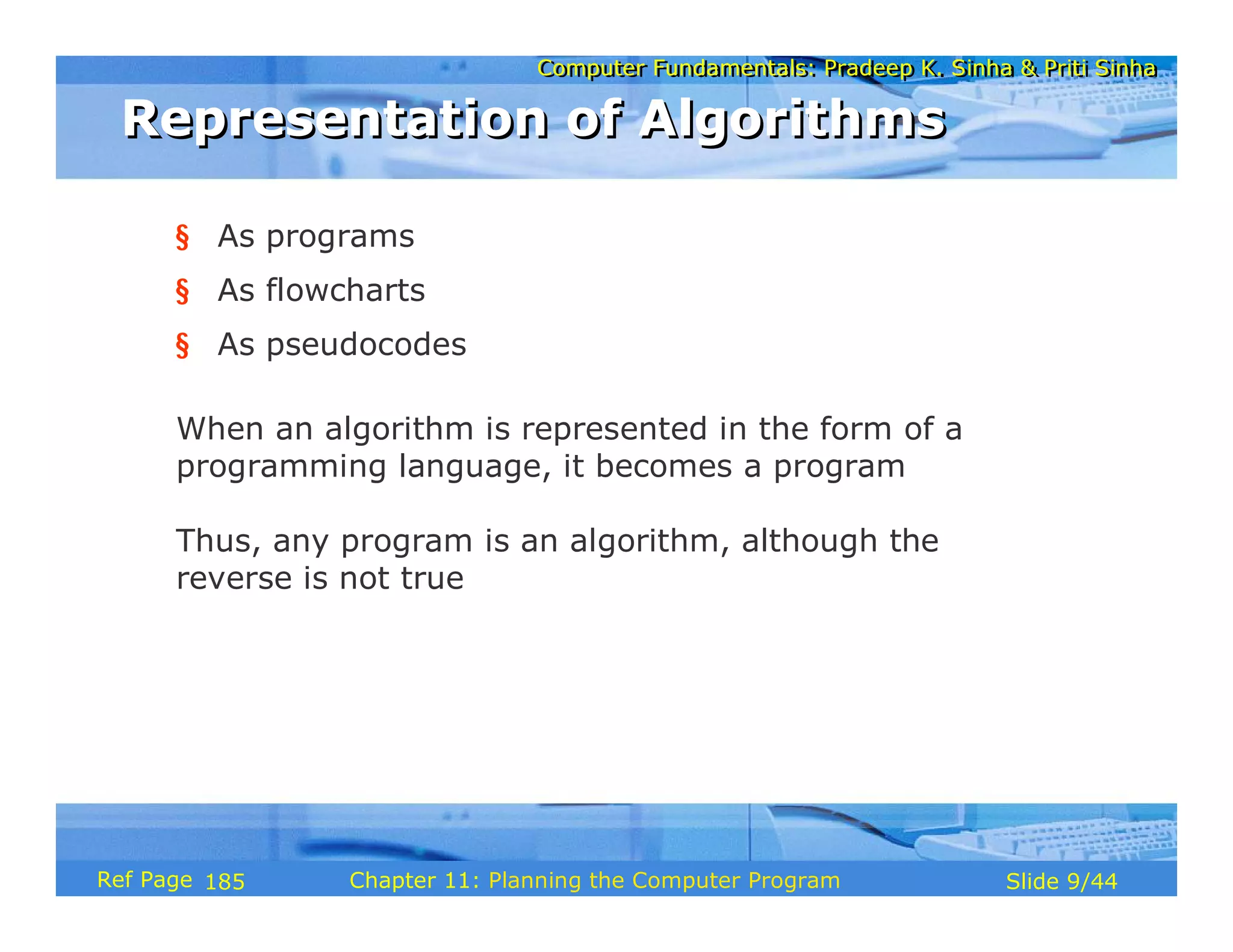 Computer Fundamentals: Pradeep K. Sinha & Priti Sinha

Representation of Algorithms

§ As programs

§ As flowcharts

§ As pseudocodes

When an algorithm is represented in the form of a programming language, it becomes a program

Thus, any program is an algorithm, although the reverse is not true

Ref Page 185 Chapter 11: Planning the Computer Program Slide 9/44